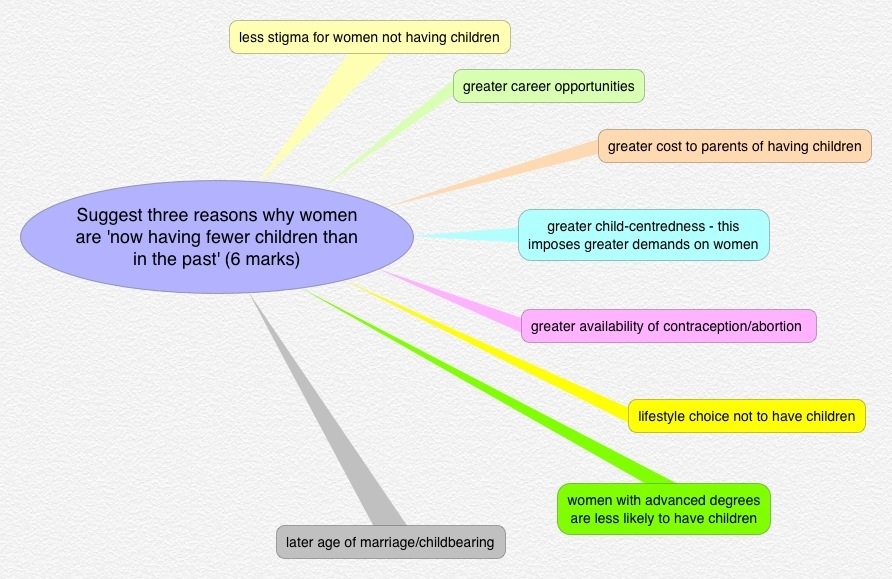 Suggest three reasons why women are 'now having fewer children than in the past' (6 marks)

less stigma for women not having children

greater career opportunities

greater cost to parents of having children

greater child-centredness - this imposes greater demands on women

greater availability of contraception/abortion

lifestyle choice not to have children

women with advanced degrees are less likely to have children

later age of marriage/childbearing